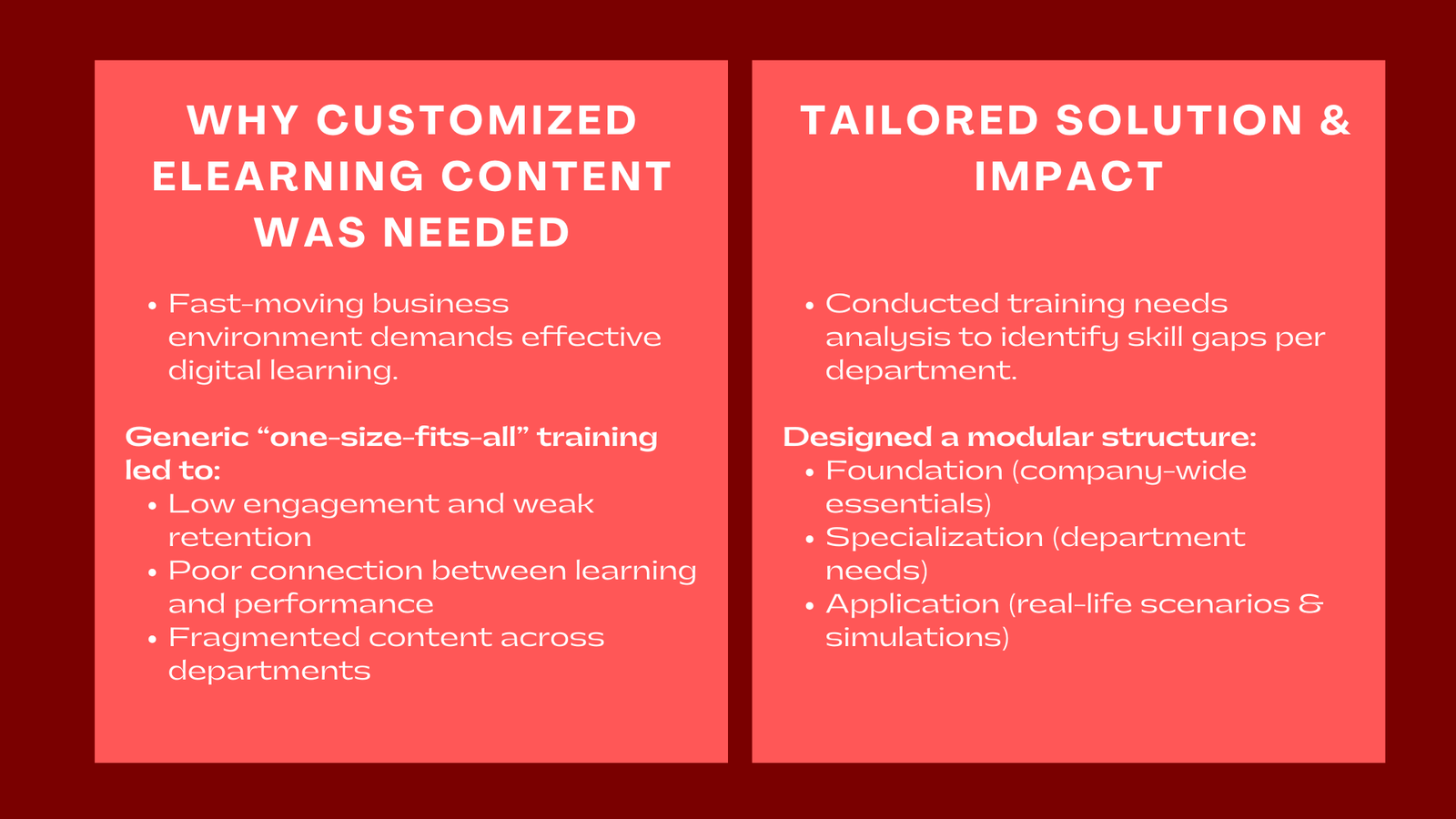 WHY CUSTOMIZED ELEARNING CONTENT WAS NEEDED

• Fast-moving business environment demands effective digital learning.

Generic “one-size-fits-all” training led to:
• Low engagement and weak retention
• Poor connection between learning and performance
• Fragmented content across departments

TAILORED SOLUTION & IMPACT

• Conducted training needs analysis to identify skill gaps per department.

Designed a modular structure:
• Foundation (company-wide essentials)
• Specialization (department needs)
• Application (real-life scenarios & simulations)